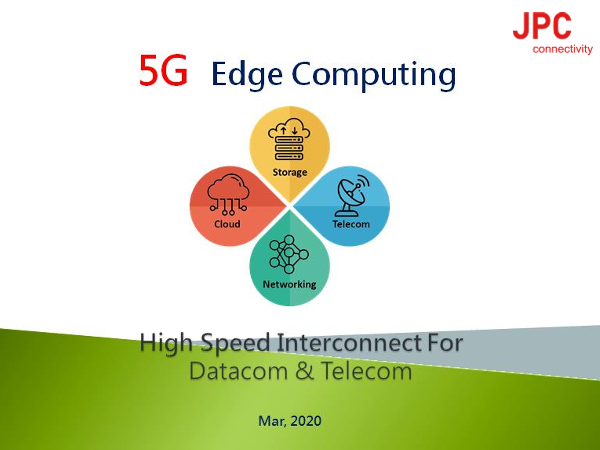 JPC
connectivity

5G Edge Computing

Storage

Cloud

Telecom

Networking

High Speed Interconnect For Datacom & Telecom

Mar, 2020